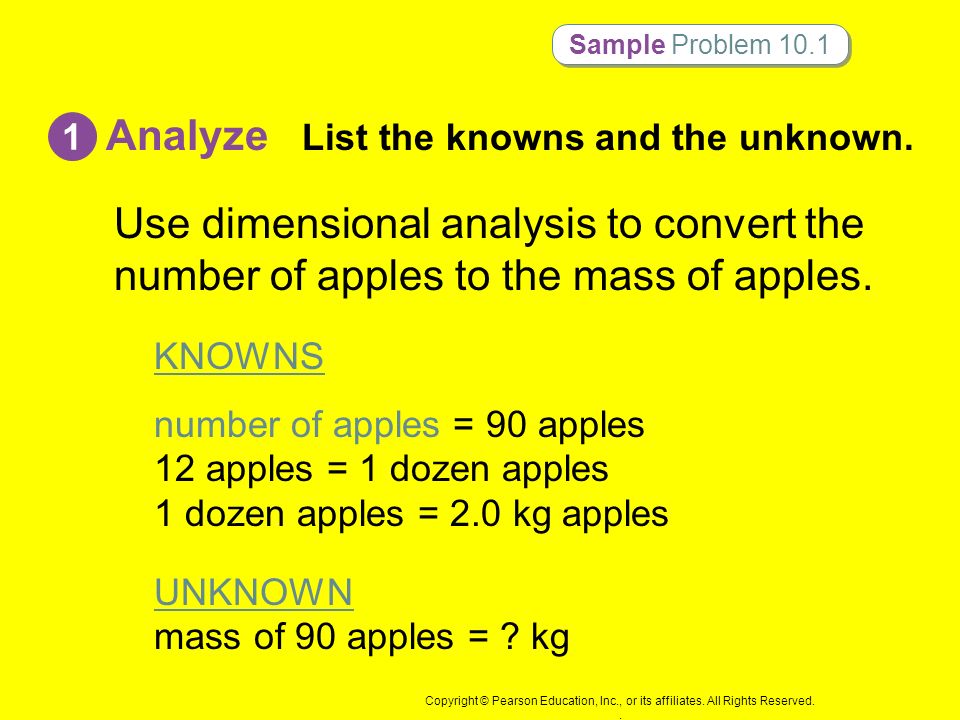 Sample Problem 10.1

1 Analyze List the knowns and the unknown.

Use dimensional analysis to convert the number of apples to the mass of apples.

KNOWNS

number of apples = 90 apples
12 apples = 1 dozen apples
1 dozen apples = 2.0 kg apples

UNKNOWN
mass of 90 apples = ? kg

Copyright © Pearson Education, Inc., or its affiliates. All Rights Reserved.